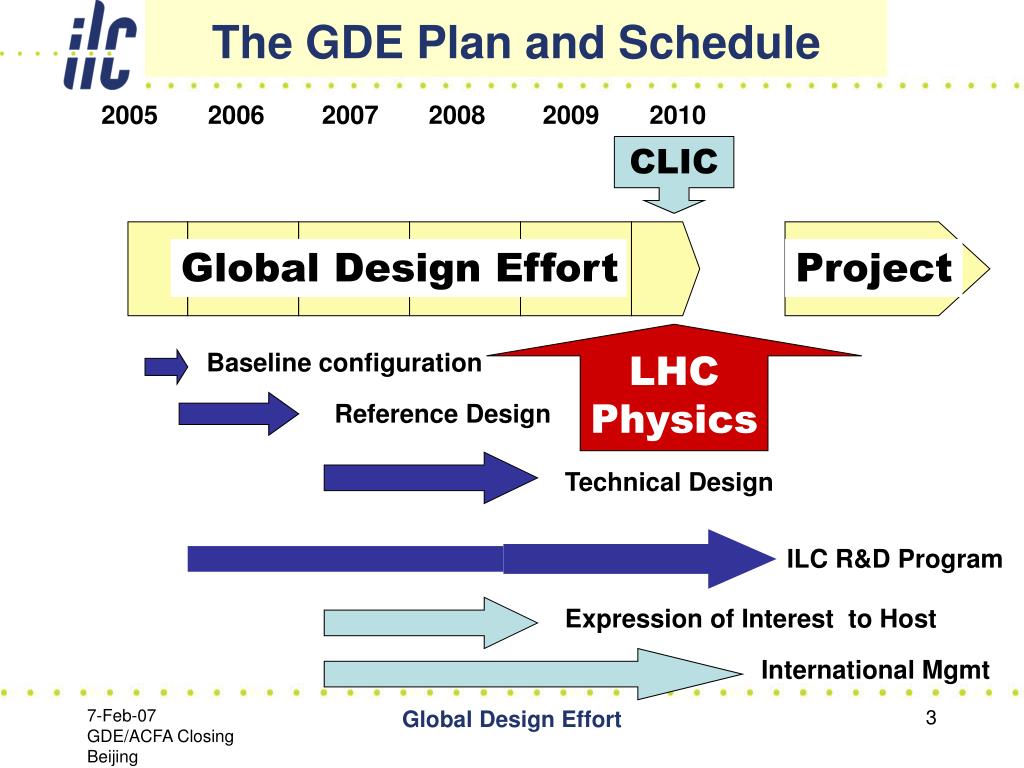 ilc

The GDE Plan and Schedule

2005 2006 2007 2008 2009 2010

CLIC

Global Design Effort

Project

Baseline configuration

LHC Physics

Reference Design

Technical Design

ILC R&D Program

Expression of Interest to Host

International Mgmt

7-Feb-07
GDE/ACFA Closing
Beijing

Global Design Effort

3